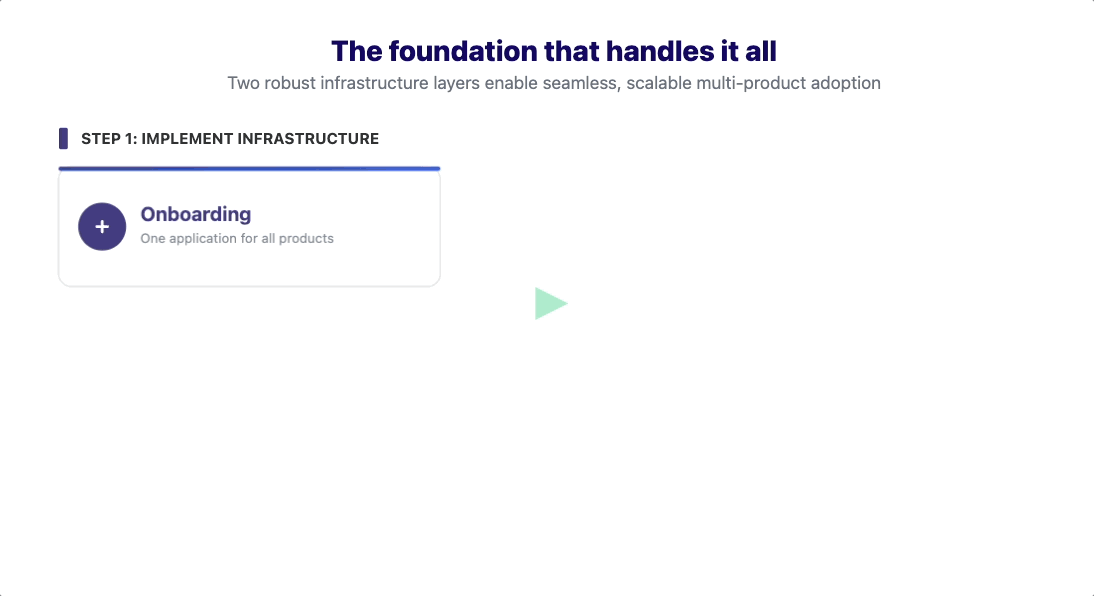 The foundation that handles it all

Two robust infrastructure layers enable seamless, scalable multi-product adoption

STEP 1: IMPLEMENT INFRASTRUCTURE

+

Onboarding

One application for all products